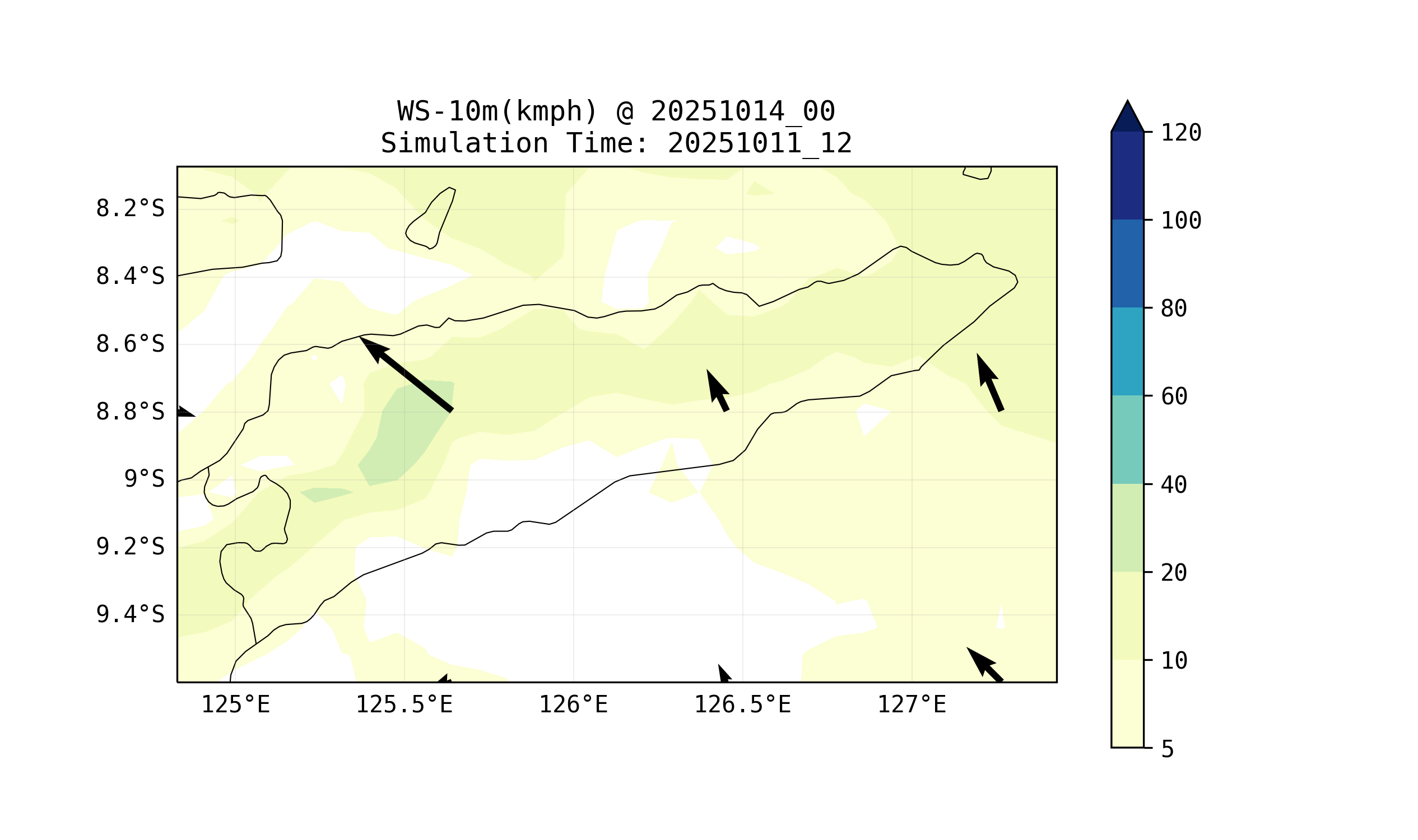 WS-10m(kmph) @ 20251014_00
Simulation Time: 20251011_12

8.2°S
8.4°S
8.6°S
8.8°S
9°S
9.2°S
9.4°S

125°E
125.5°E
126°E
126.5°E
127°E

120
100
80
60
40
20
10
5